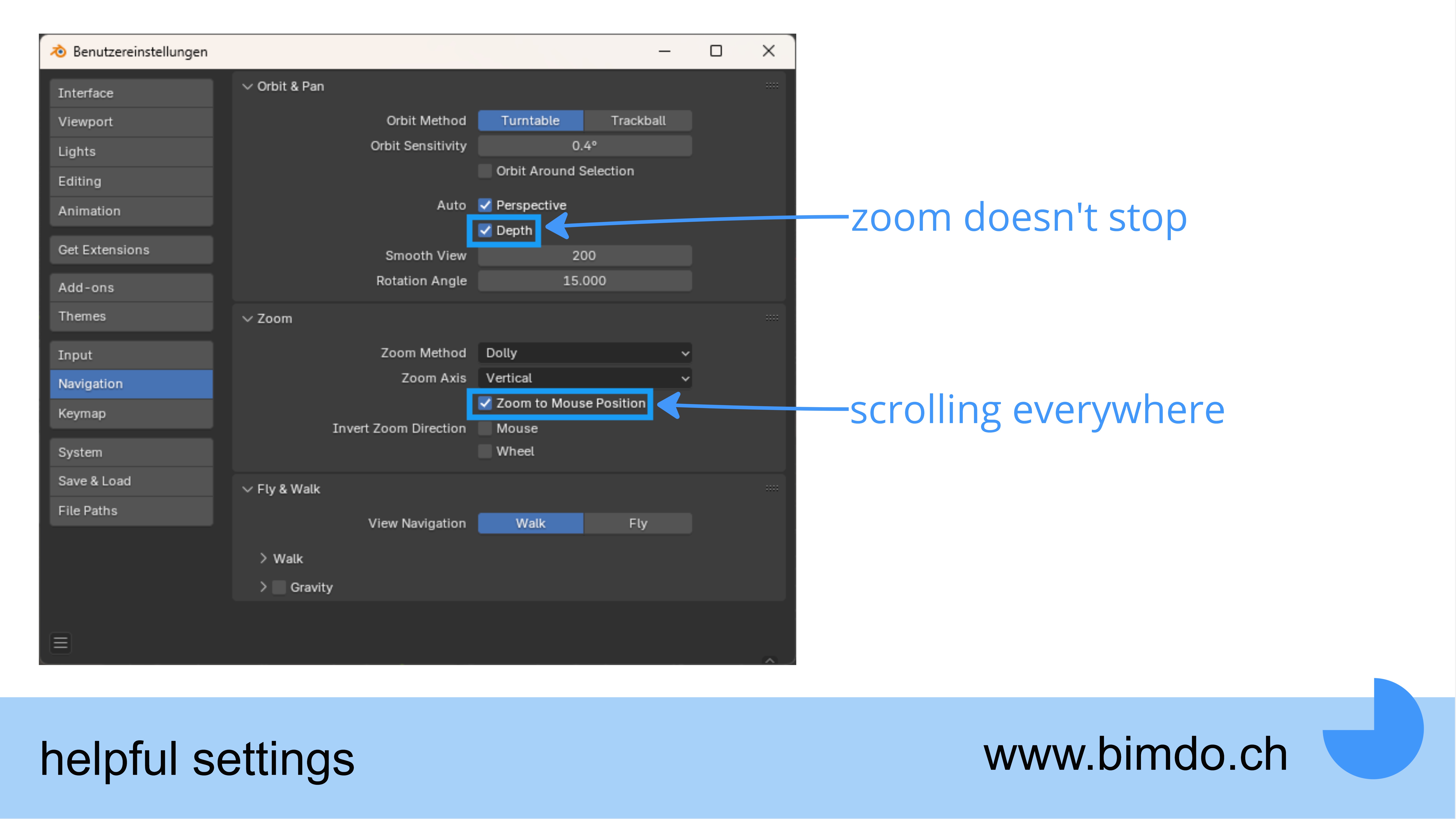 Benutzereinstellungen

Interface
Viewport
Lights
Editing
Animation

Get Extensions

Add-ons
Themes

Input
Navigation
Keymap

System
Save & Load
File Paths

Orbit & Pan

Orbit Method Turntable Trackball
Orbit Sensitivity 0.4°
Orbit Around Selection

Auto Perspective
Depth
Smooth View 200
Rotation Angle 15.000

Zoom

Zoom Method Dolly
Zoom Axis Vertical
Zoom to Mouse Position
Invert Zoom Direction Mouse
Wheel

Fly & Walk

View Navigation Walk Fly

Walk
Gravity

zoom doesn't stop

scrolling everywhere

helpful settings

www.bimdo.ch